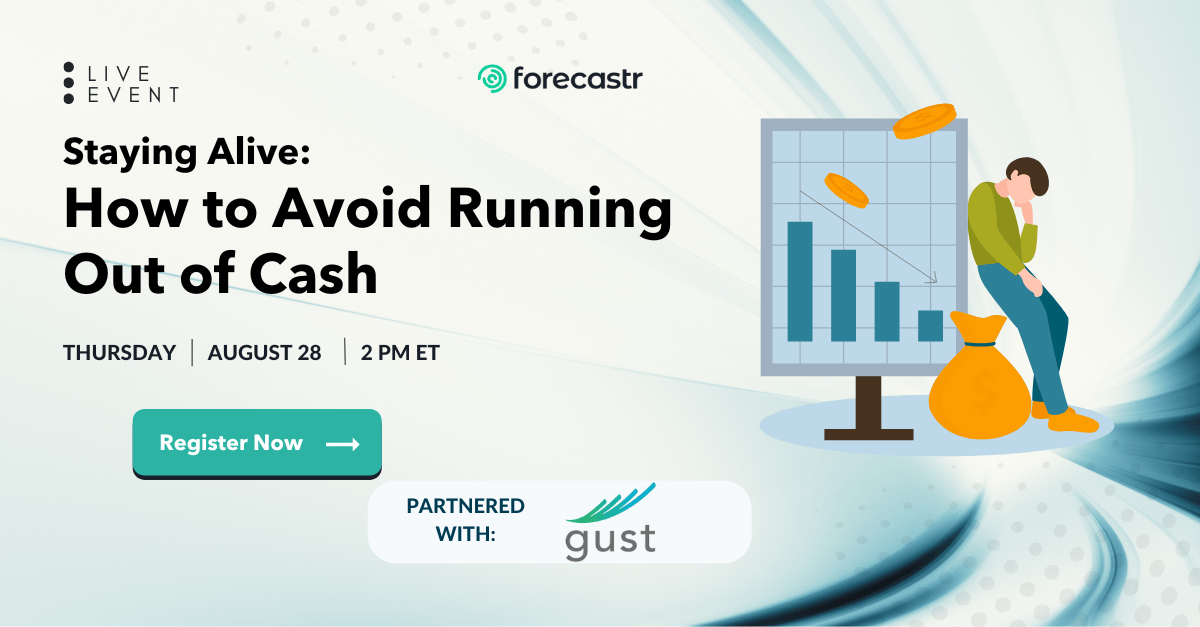 LIVE EVENT

forecastr

Staying Alive:
How to Avoid Running Out of Cash

THURSDAY | AUGUST 28 | 2 PM ET

Register Now ⟶

PARTNERED WITH:

gust

$